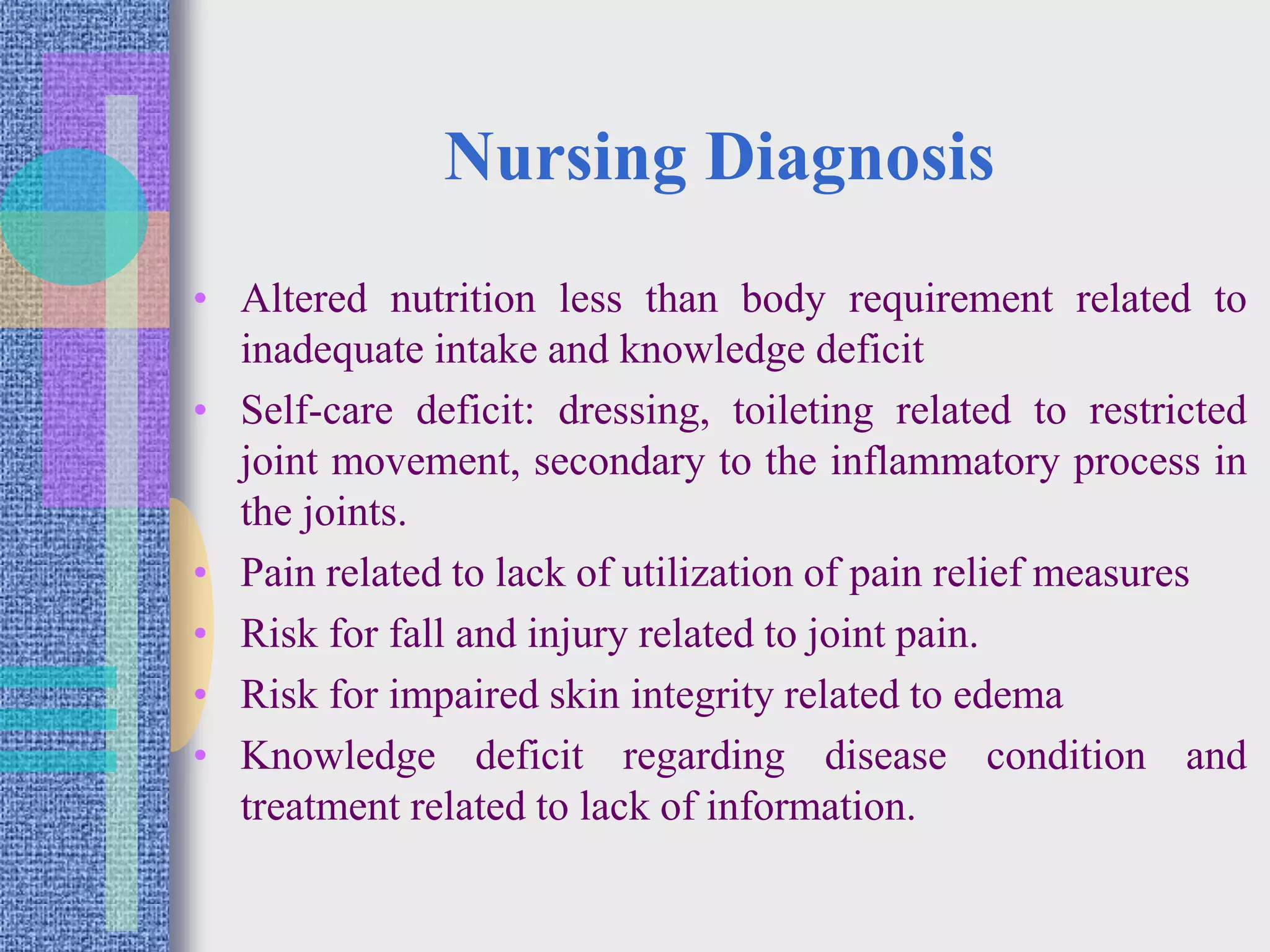 Nursing Diagnosis

• Altered nutrition less than body requirement related to inadequate intake and knowledge deficit
• Self-care deficit: dressing, toileting related to restricted joint movement, secondary to the inflammatory process in the joints.
• Pain related to lack of utilization of pain relief measures
• Risk for fall and injury related to joint pain.
• Risk for impaired skin integrity related to edema
• Knowledge deficit regarding disease condition and treatment related to lack of information.